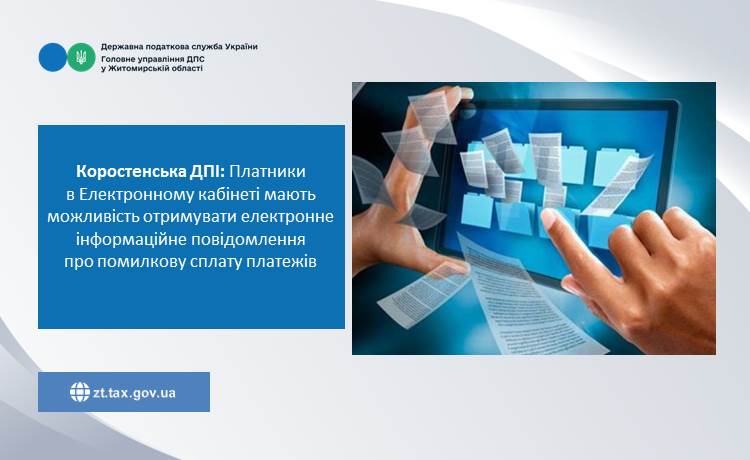 Державна податкова служба України
Головне управління ДПС у Житомирській області

Коростенська ДПІ: Платники в Електронному кабінеті мають можливість отримувати електронне інформаційне повідомлення про помилкову сплату платежів

zt.tax.gov.ua